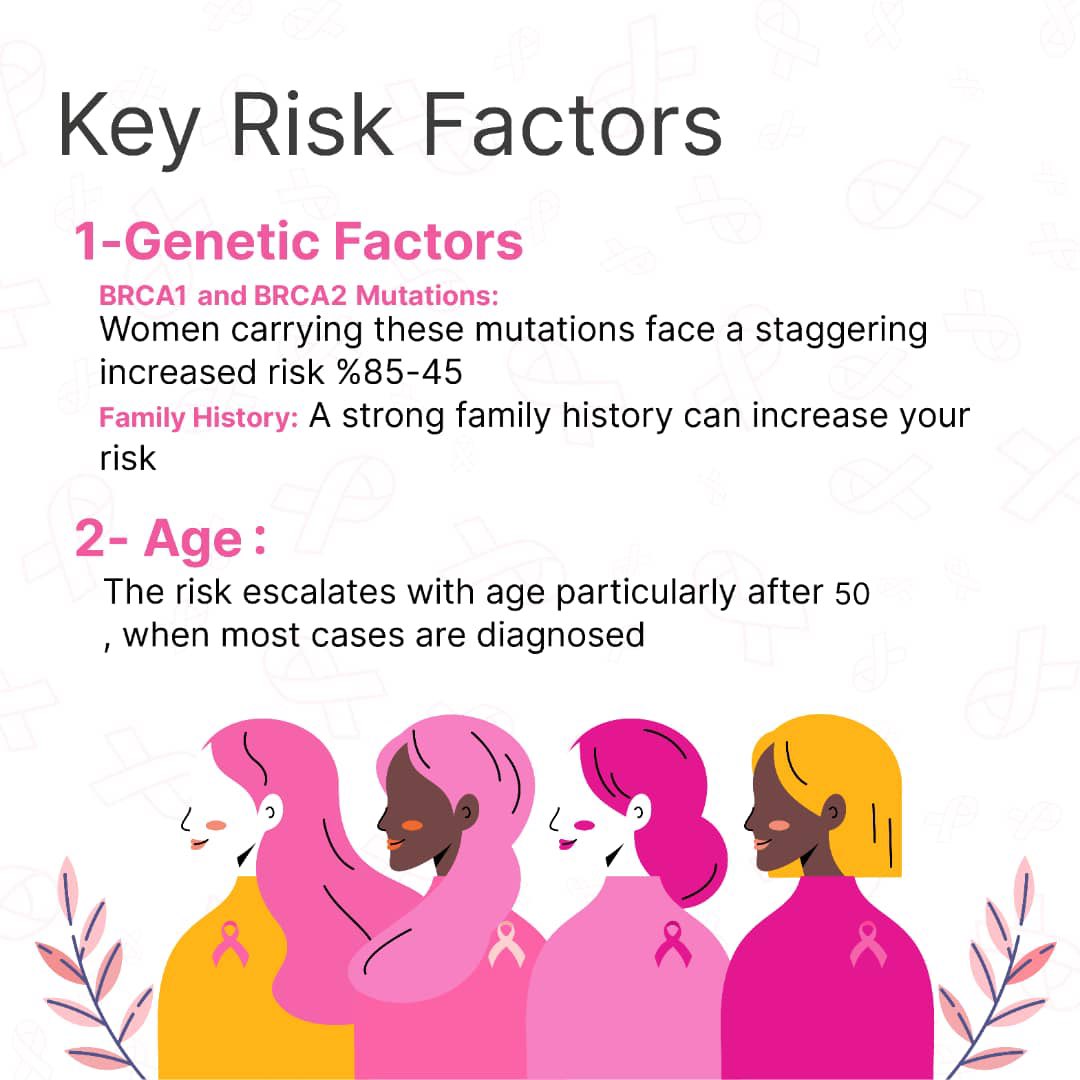 Key Risk Factors

1-Genetic Factors

BRCA1 and BRCA2 Mutations:
Women carrying these mutations face a staggering increased risk %85-45

Family History: A strong family history can increase your risk

2- Age :

The risk escalates with age particularly after 50 , when most cases are diagnosed